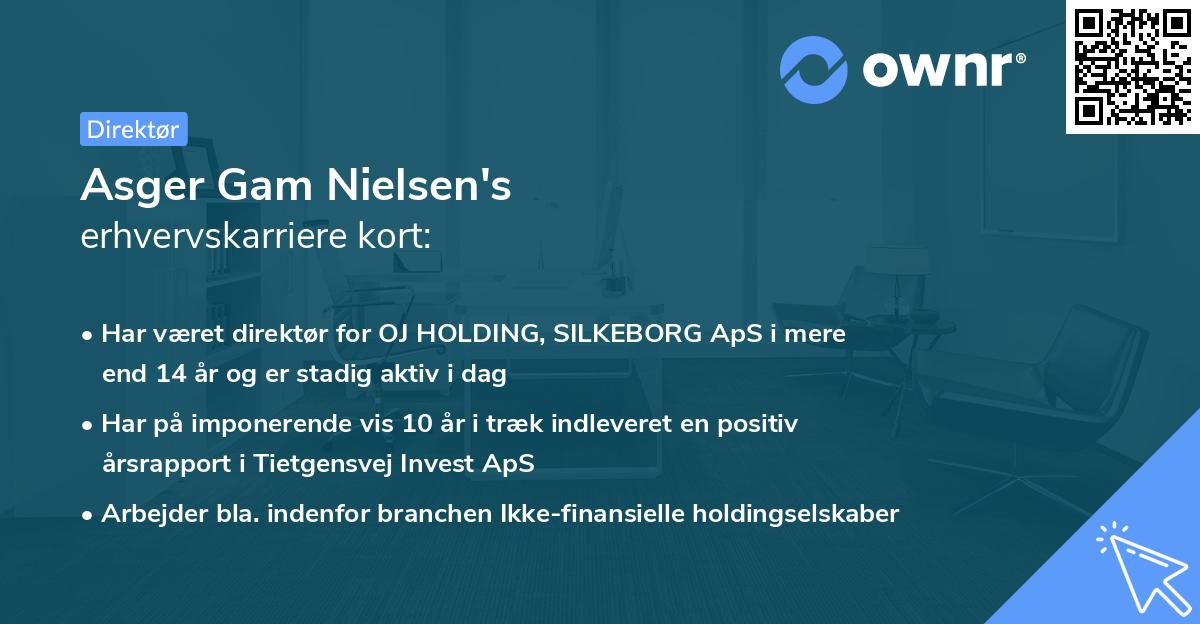 ownr®

Direktør

Asger Gam Nielsen's
erhvervskarriere kort:

• Har været direktør for OJ HOLDING, SILKEBORG ApS i mere end 14 år og er stadig aktiv i dag

• Har på imponerende vis 10 år i træk indleveret en positiv årsrapport i Tietgensvej Invest ApS

• Arbejder bla. indenfor branchen Ikke-finansielle holdingselskaber